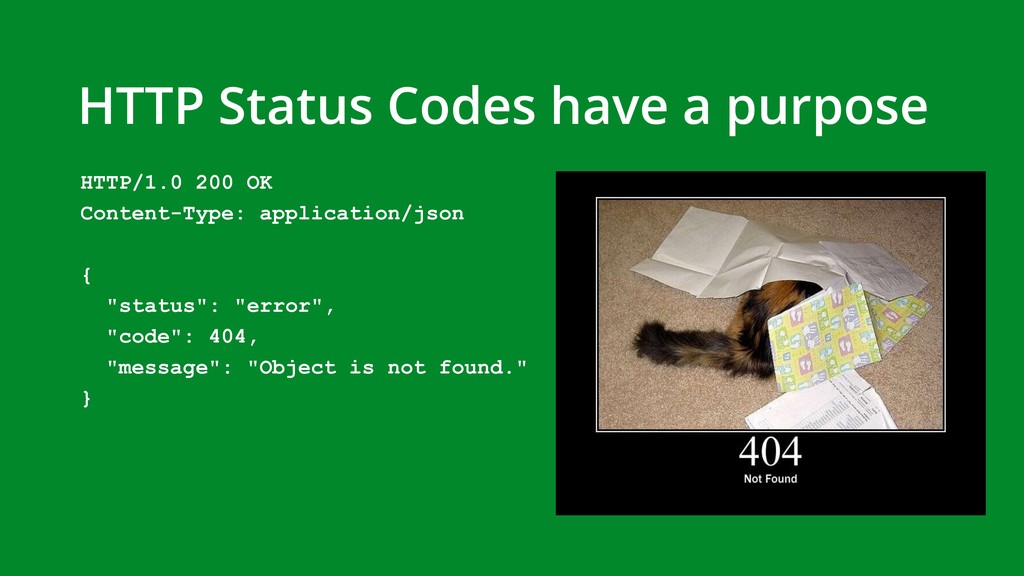 HTTP Status Codes have a purpose

HTTP/1.0 200 OK
Content-Type: application/json

{
  "status": "error",
  "code": 404,
  "message": "Object is not found."
}

404
Not Found